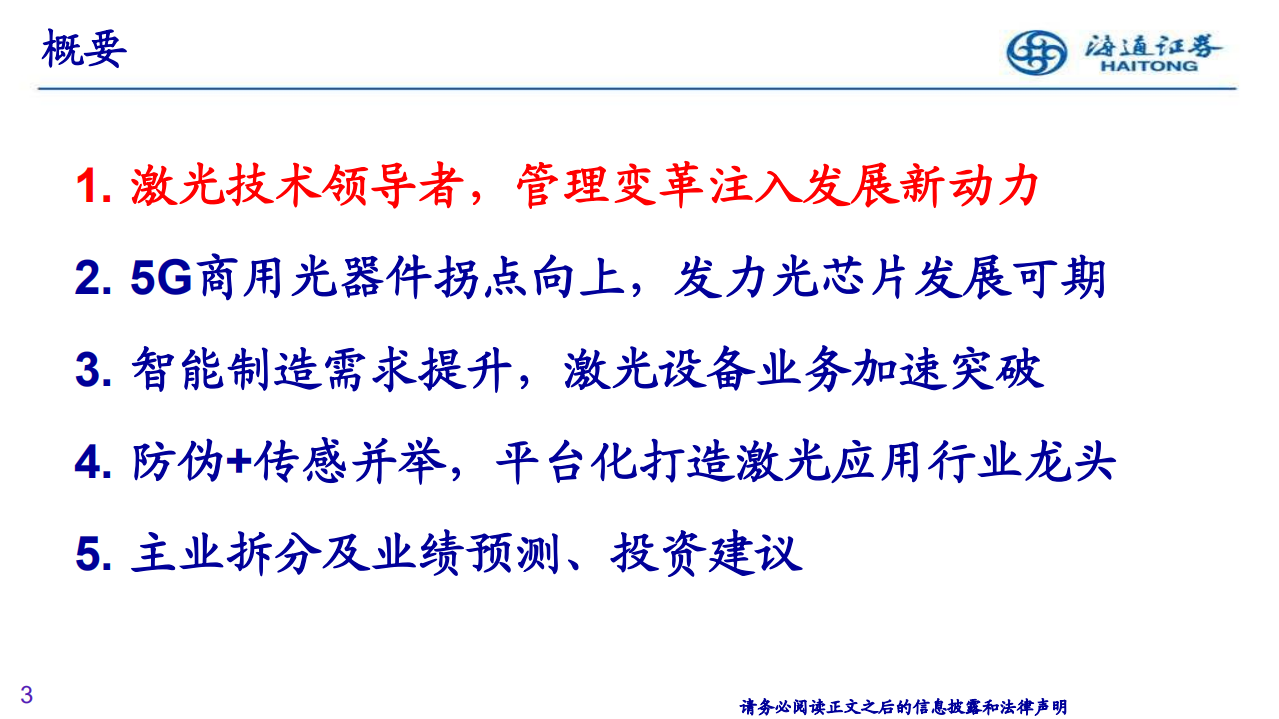 概要

海通证券
HAITONG

1. 激光技术领导者，管理变革注入发展新动力

2. 5G商用光器件拐点向上，发力光芯片发展可期

3. 智能制造需求提升，激光设备业务加速突破

4. 防伪+传感并举，平台化打造激光应用行业龙头

5. 主业拆分及业绩预测、投资建议

3

请务必阅读正文之后的信息披露和法律声明